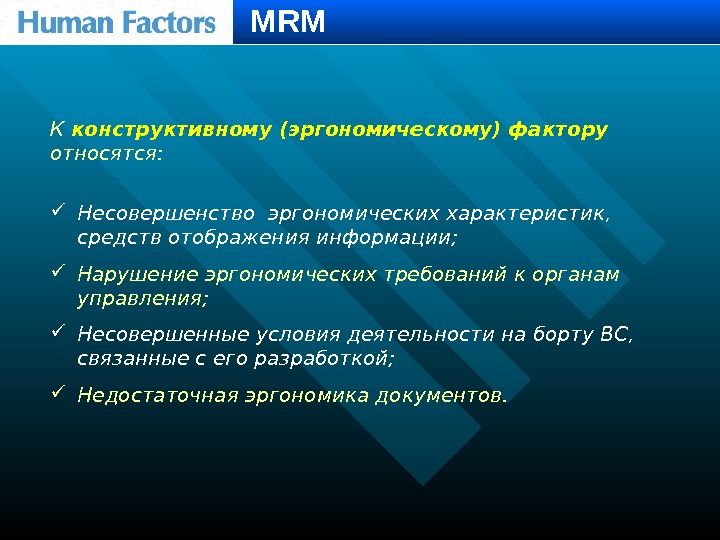 Human Factors MRM

К конструктивному (эргономическому) фактору относятся:

✓ Несовершенство эргономических характеристик, средств отображения информации;

✓ Нарушение эргономических требований к органам управления;

✓ Несовершенные условия деятельности на борту ВС, связанные с его разработкой;

✓ Недостаточная эргономика документов.